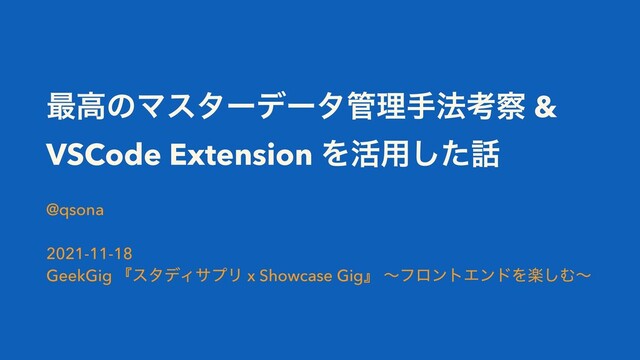 最高のマスターデータ管理手法考察 &
VSCode Extension を活用した話

@qsona

2021-11-18
GeekGig 『スタディサプリ x Showcase Gig』 〜フロントエンドを楽しむ〜